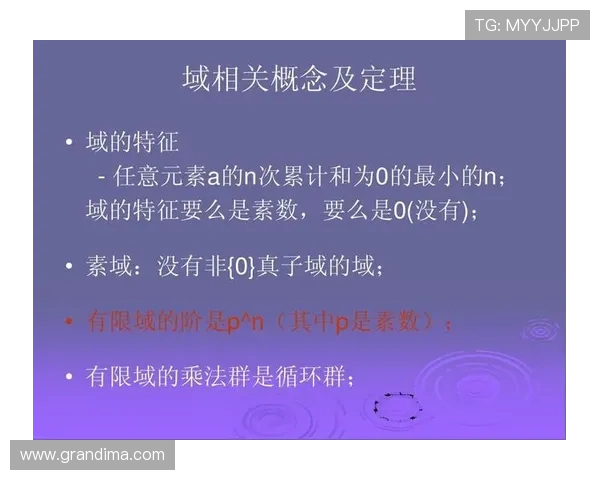 TG: MYYJJPP

域相关概念及定理

• 域的特征
 - 任意元素a的n次累计和为0的最小的n；
 域的特征要么是素数，要么是0(没有)；

• 素域：没有非{0}真子域的域；

• 有限域的阶是p^n（其中p是素数）；

• 有限域的乘法群是循环群；

www.grandima.com